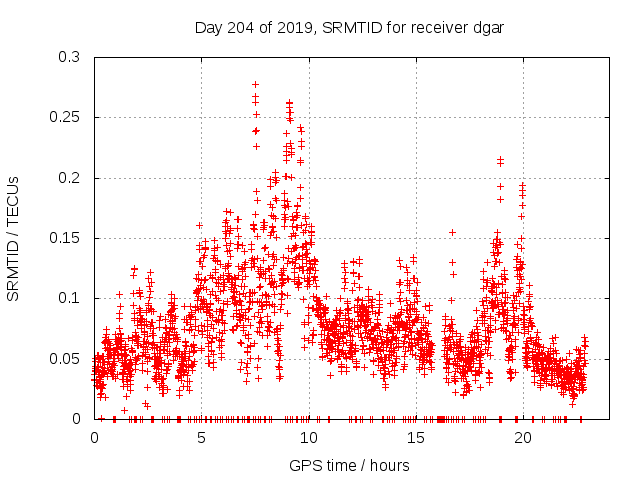 Day 204 of 2019, SRMTID for receiver dgar

SRMTID / TECUs

0.3
0.25
0.2
0.15
0.1
0.05
0

0
5
10
15
20

GPS time / hours